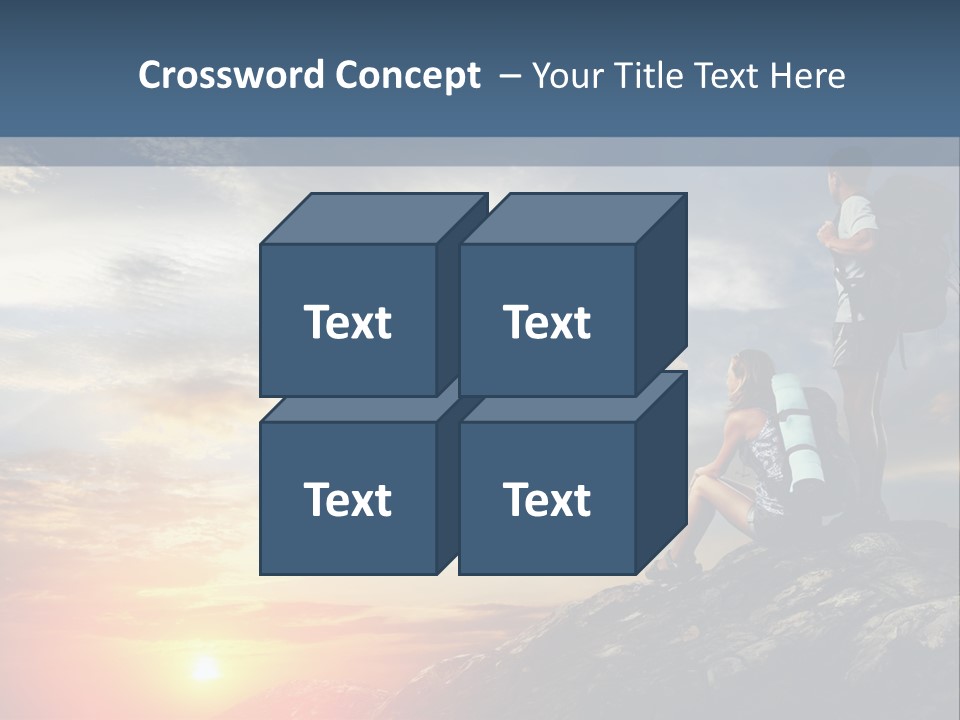 Crossword Concept – Your Title Text Here

Text

Text

Text

Text